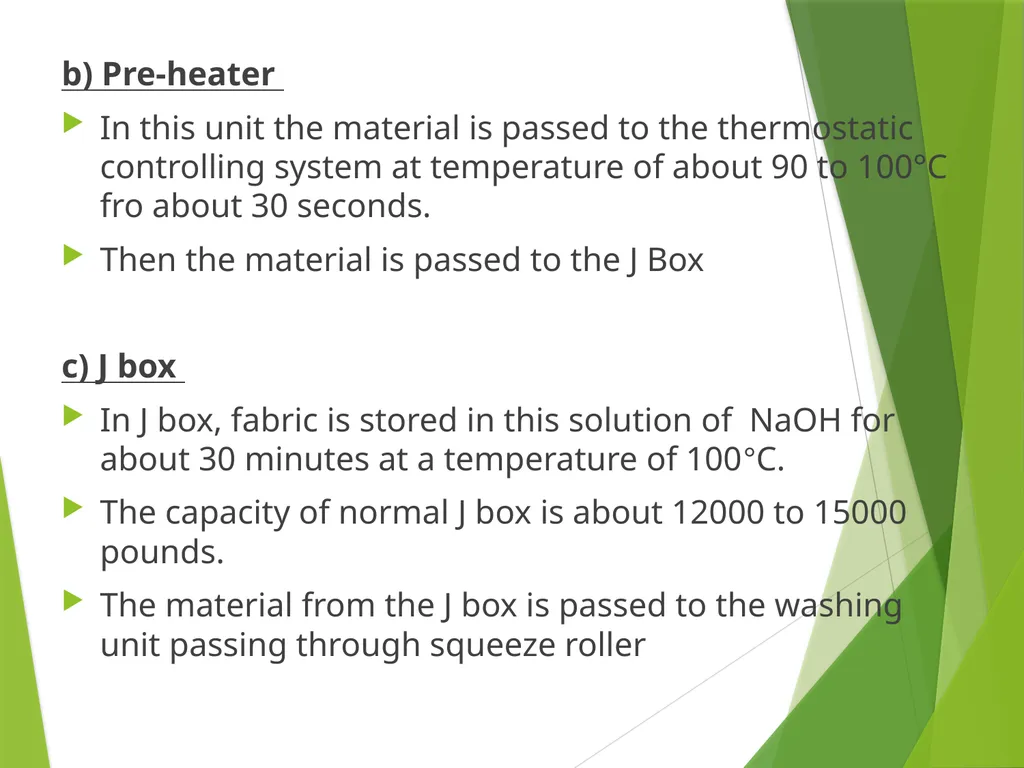 b) Pre-heater

In this unit the material is passed to the thermostatic controlling system at temperature of about 90 to 100°C fro about 30 seconds.

Then the material is passed to the J Box

c) J box

In J box, fabric is stored in this solution of NaOH for about 30 minutes at a temperature of 100°C.

The capacity of normal J box is about 12000 to 15000 pounds.

The material from the J box is passed to the washing unit passing through squeeze roller